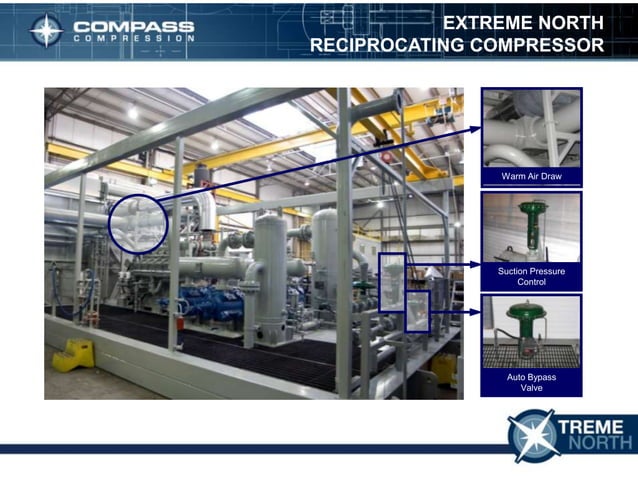 COMPASS
COMPRESSION

EXTREME NORTH
RECIPROCATING COMPRESSOR

Warm Air Draw

Suction Pressure Control

Auto Bypass Valve

TREME
NORTH